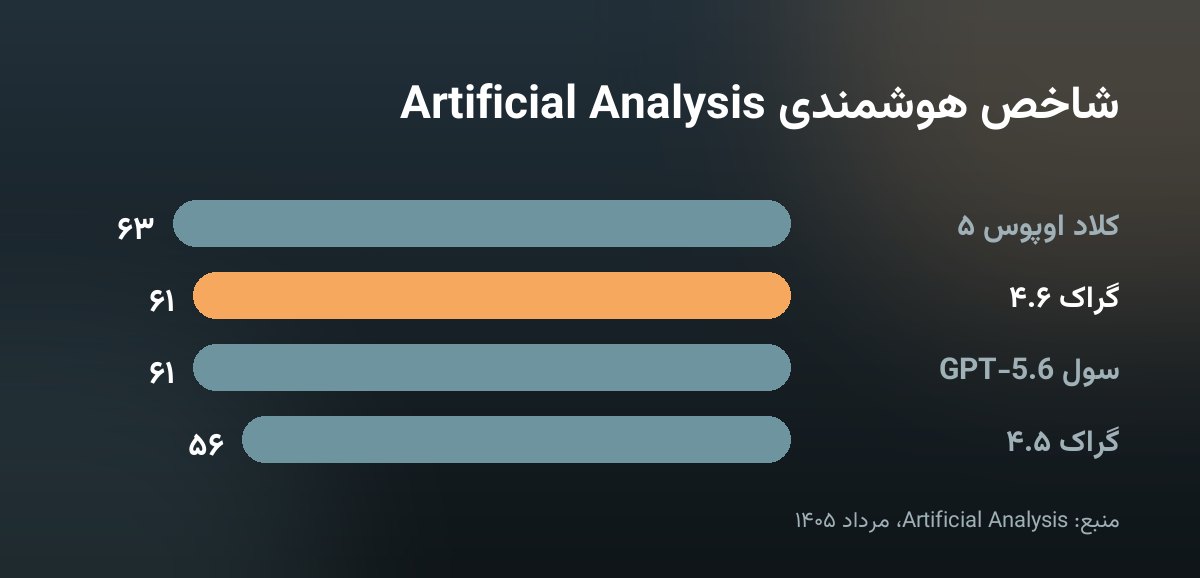 شاخص هوشمندی Artificial Analysis

کلاد اوپوس ۵ ۶۳

گراک ۴.۶ ۶۱

سول GPT-5.6 ۶۱

گراک ۴.۵ ۵۶

منبع: Artificial Analysis، مرداد ۱۴۰۵